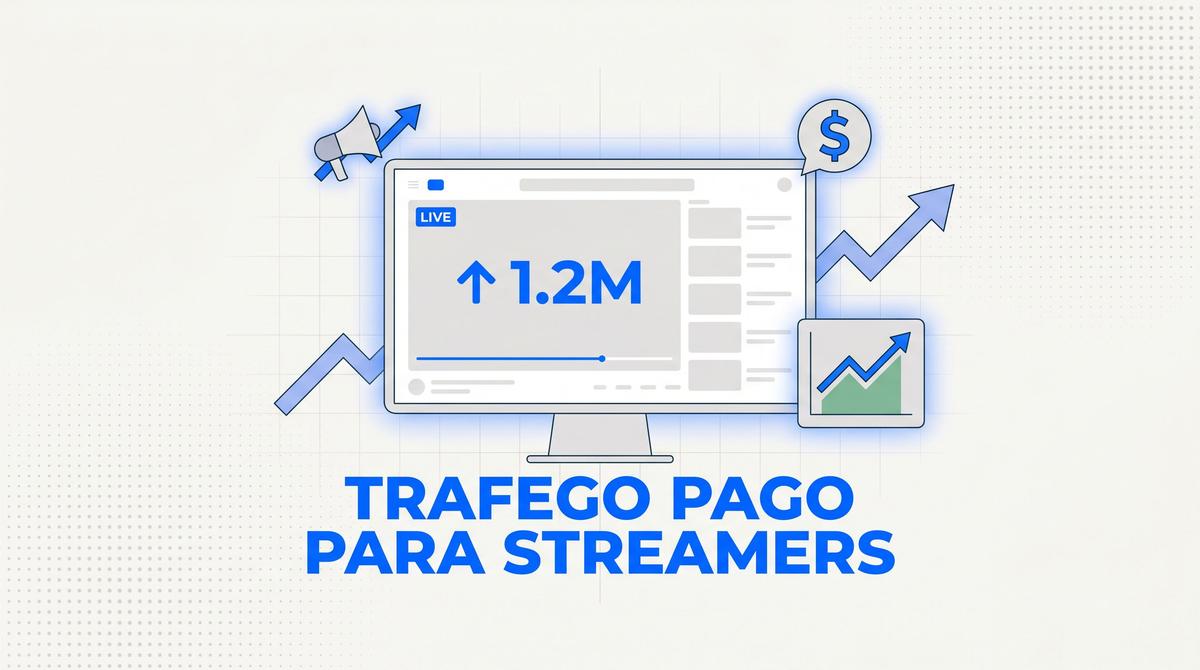 $

LIVE

↑ 1.2M

TRAFEGO PAGO
PARA STREAMERS